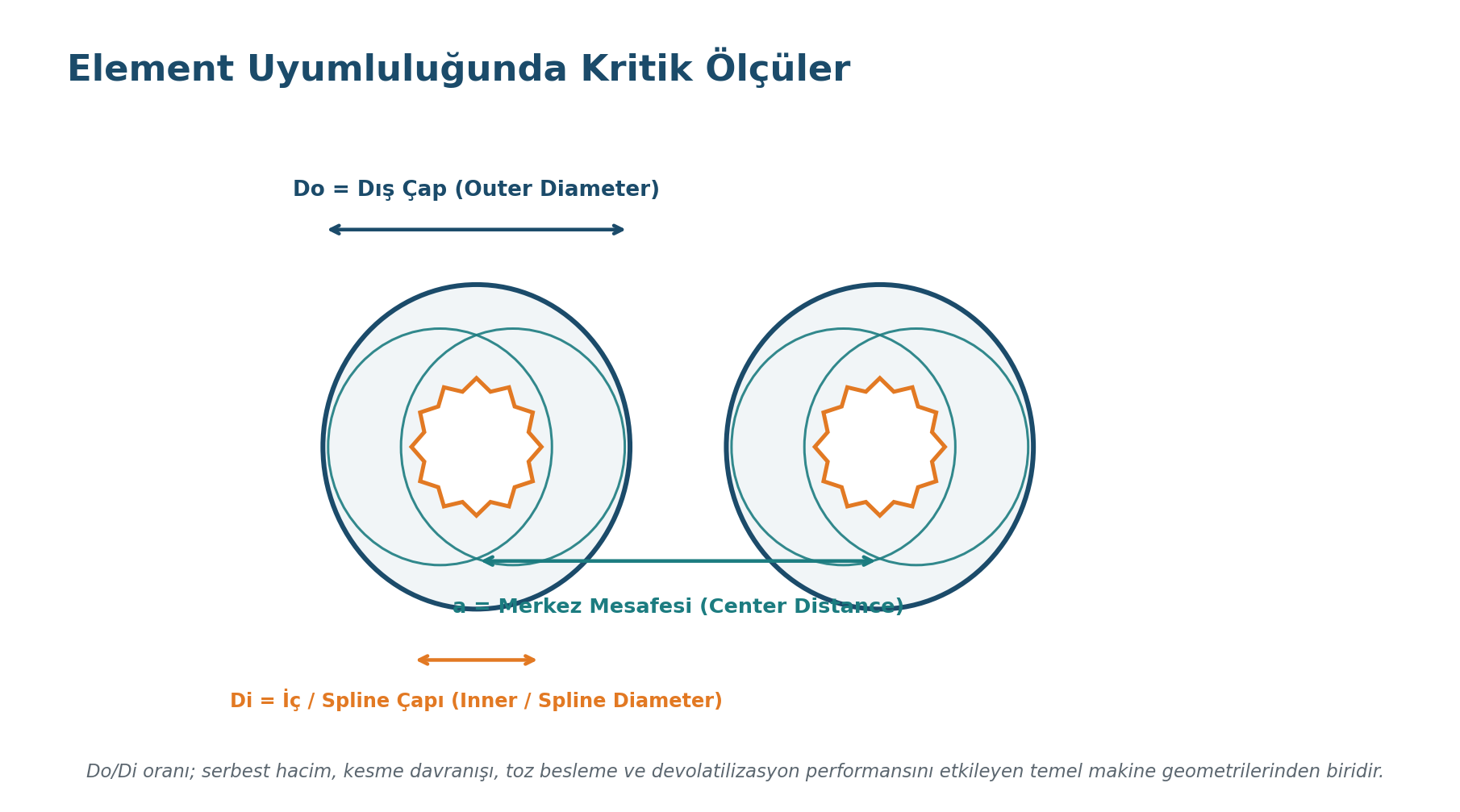 Element Uyumluluğunda Kritik Ölçüler

Do = Dış Çap (Outer Diameter)

a = Merkez Mesafesi (Center Distance)

Di = İç / Spline Çapı (Inner / Spline Diameter)

Do/Di oranı; serbest hacim, kesme davranışı, toz besleme ve devolatilizasyon performansını etkileyen temel makine geometrilerinden biridir.